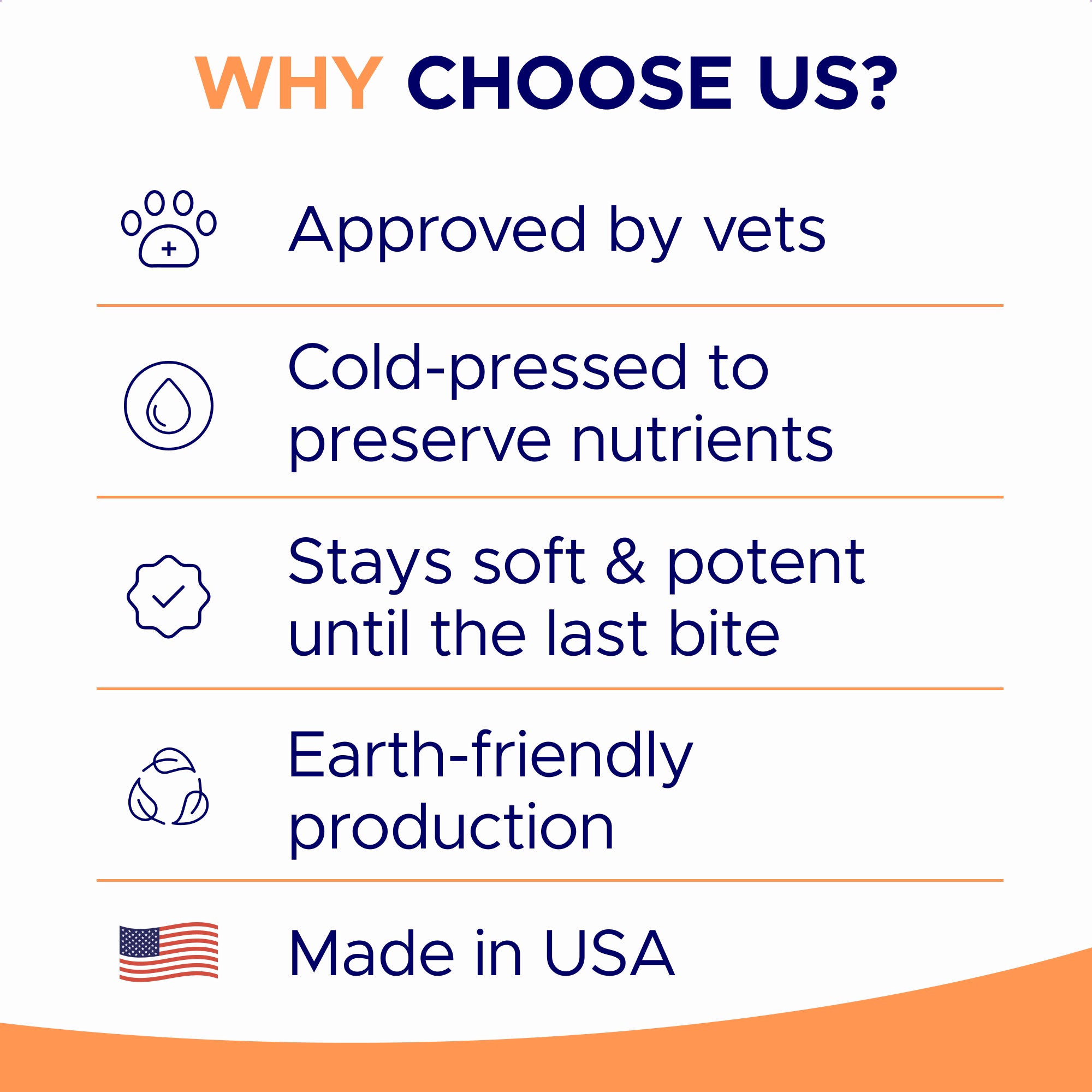 WHY CHOOSE US?

Approved by vets

Cold-pressed to preserve nutrients

Stays soft & potent until the last bite

Earth-friendly production

Made in USA